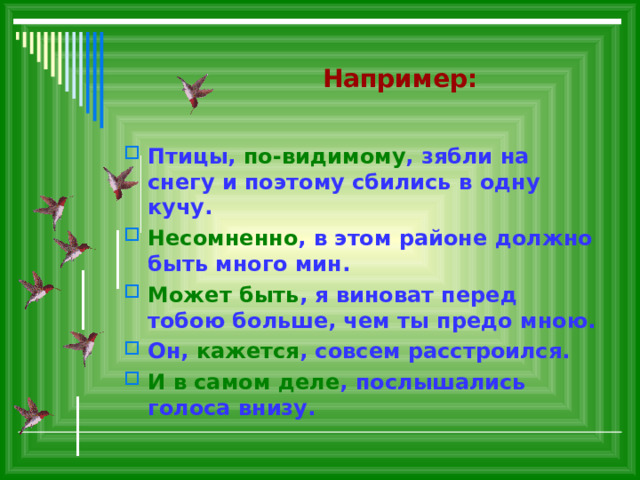 Например:

Птицы, по-видимому, зябли на снегу и поэтому сбились в одну кучу.

Несомненно, в этом районе должно быть много мин.

Может быть, я виноват перед тобою больше, чем ты предо мною.

Он, кажется, совсем расстроился.

И в самом деле, послышались голоса внизу.